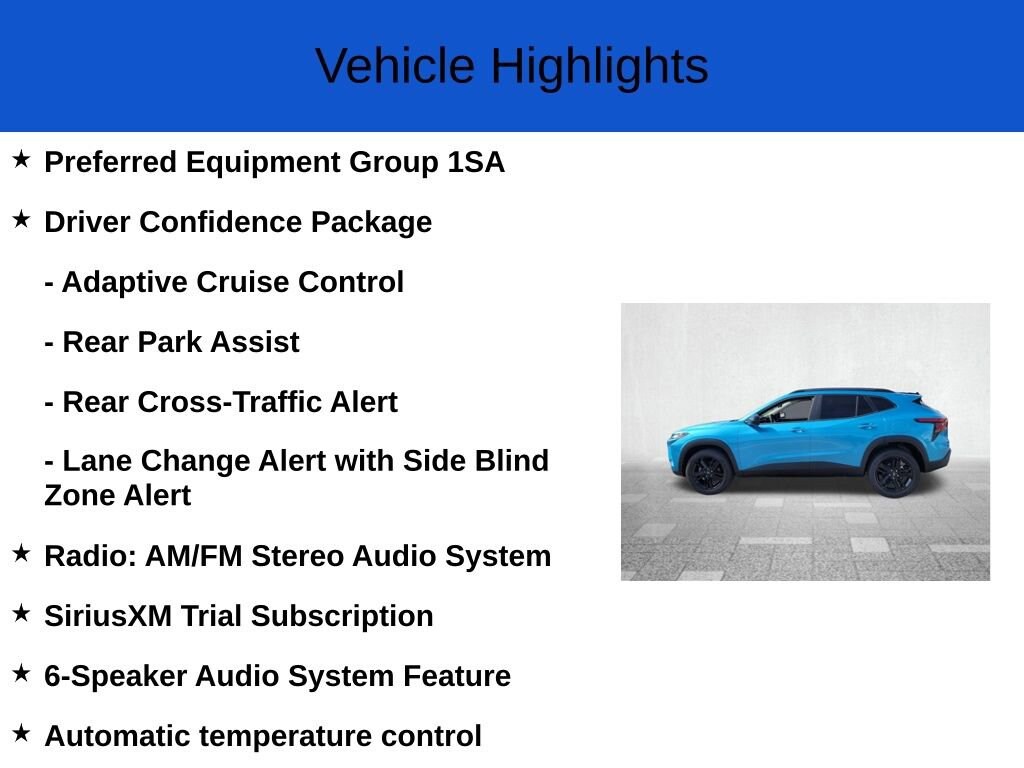 Vehicle Highlights

★ Preferred Equipment Group 1SA

★ Driver Confidence Package

- Adaptive Cruise Control

- Rear Park Assist

- Rear Cross-Traffic Alert

- Lane Change Alert with Side Blind Zone Alert

★ Radio: AM/FM Stereo Audio System

★ SiriusXM Trial Subscription

★ 6-Speaker Audio System Feature

★ Automatic temperature control